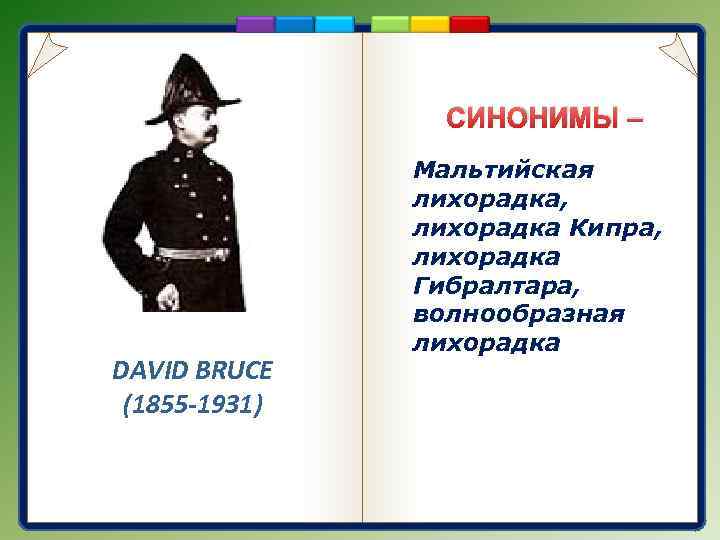 DAVID BRUCE
(1855-1931)

СИНОНИМЫ –

Мальтийская лихорадка, лихорадка Кипра, лихорадка Гибралтара, волнообразная лихорадка